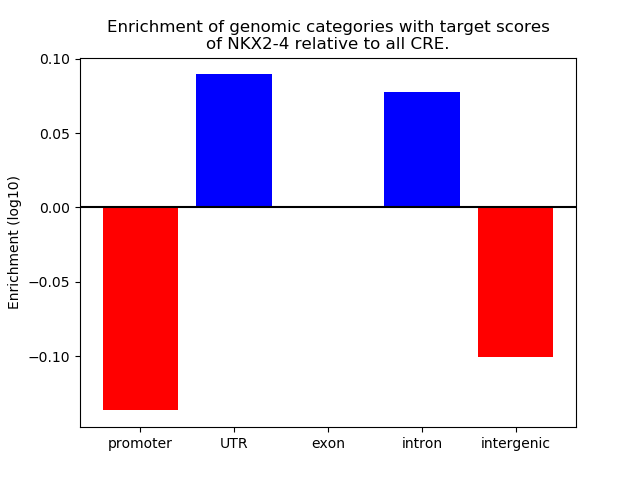 Enrichment of genomic categories with target scores of NKX2-4 relative to all CRE.

Enrichment (log10)

0.10
0.05
0.00
−0.05
−0.10

promoter
UTR
exon
intron
intergenic